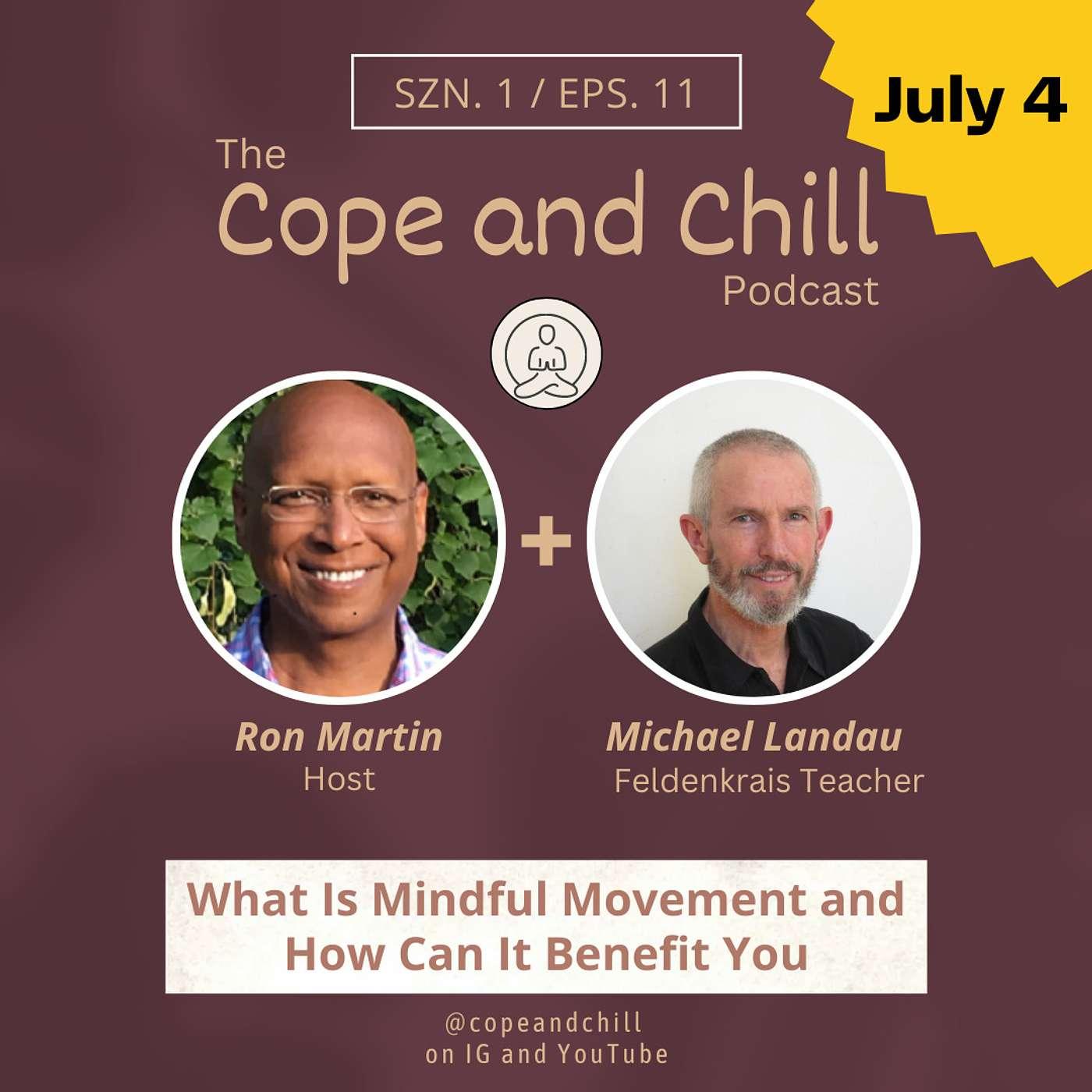 SZN. 1 / EPS. 11

July 4

The Cope and Chill Podcast

+

Ron Martin
Host

Michael Landau
Feldenkrais Teacher

What Is Mindful Movement and How Can It Benefit You

@copeandchill
on IG and YouTube